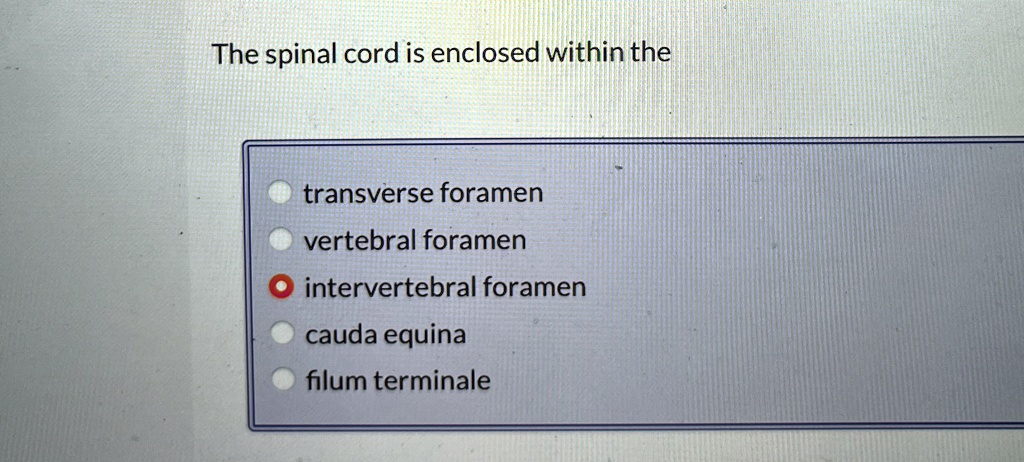 The spinal cord is enclosed within the

transverse foramen
vertebral foramen
intervertebral foramen
cauda equina
filum terminale